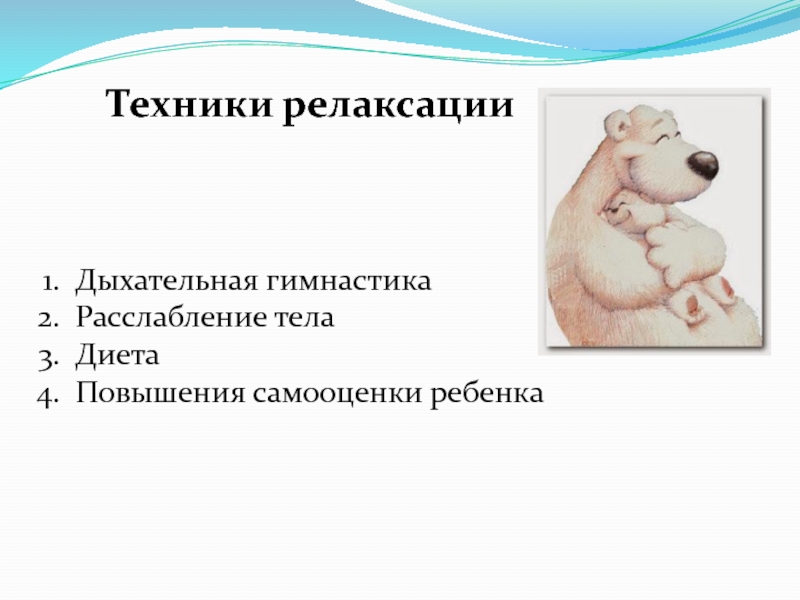 Техники релаксации

1. Дыхательная гимнастика
2. Расслабление тела
3. Диета
4. Повышения самооценки ребенка